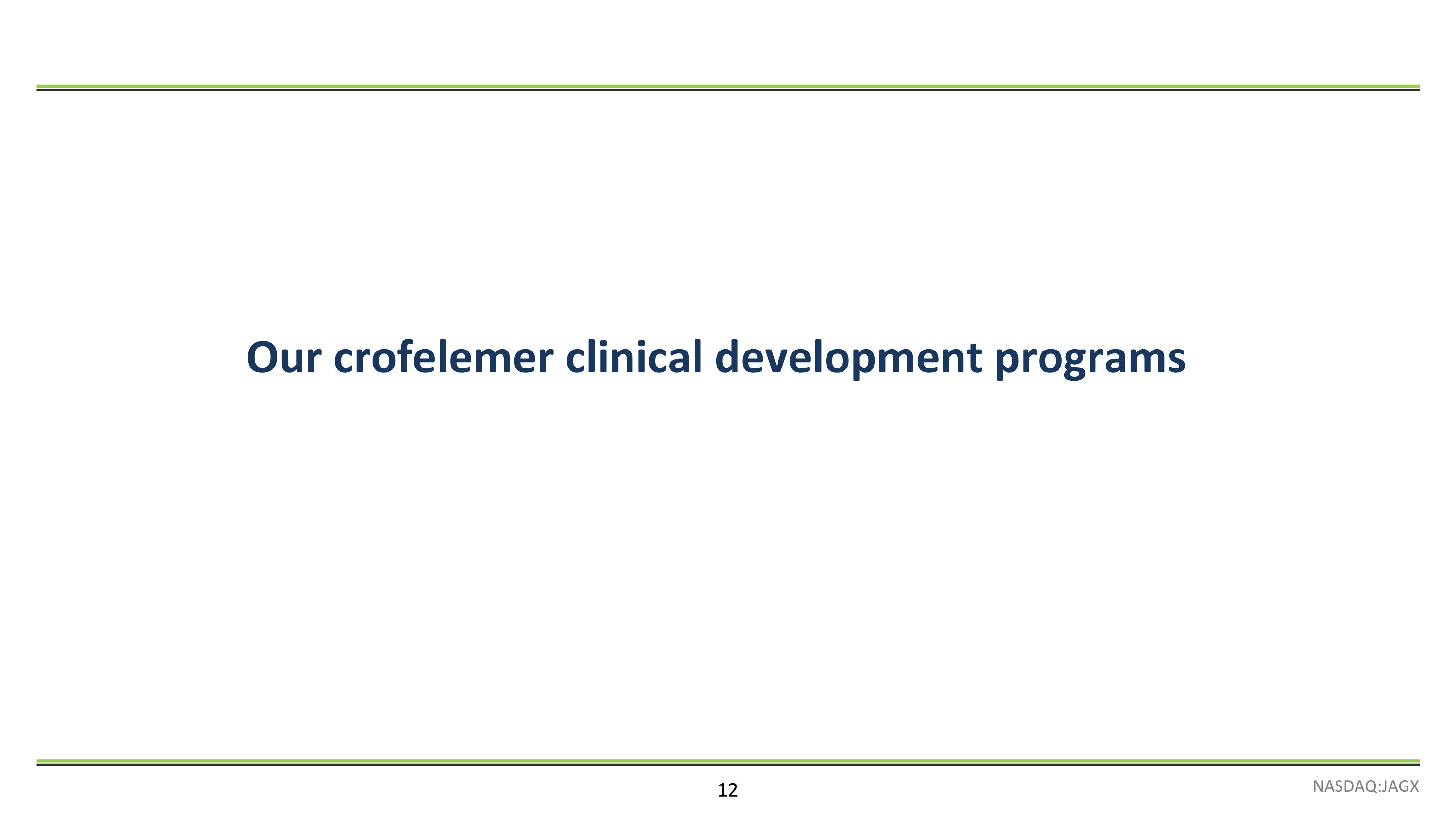 Our crofelemer clinical development programs

12

NASDAQ:JAGX